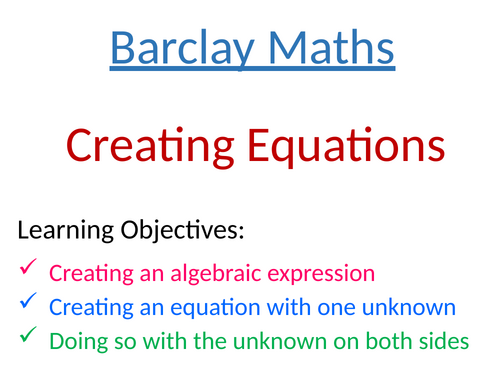 Barclay Maths

Creating Equations

Learning Objectives:
✓ Creating an algebraic expression
✓ Creating an equation with one unknown
✓ Doing so with the unknown on both sides